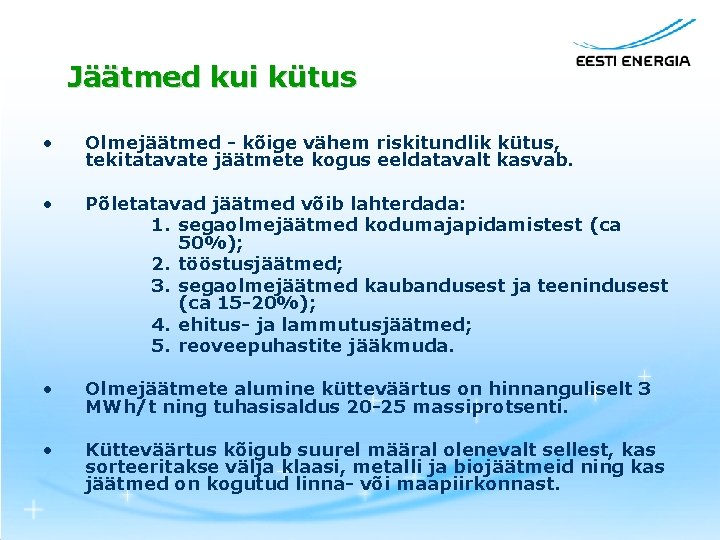 EESTI ENERGIA

Jäätmed kui kütus

• Olmejäätmed - kõige vähem riskitundlik kütus, tekitatavate jäätmete kogus eeldatavalt kasvab.

• Põletatavad jäätmed võib lahterdada:
1. segaolmejäätmed kodumajapidamistest (ca 50%);
2. tööstusjäätmed;
3. segaolmejäätmed kaubandusest ja teenindusest (ca 15-20%);
4. ehitus- ja lammutusjäätmed;
5. reoveepuhastite jääkmuda.

• Olmejäätmete alumine kütteväärtus on hinnanguliselt 3 MWh/t ning tuhasisaldus 20-25 massiprotsenti.

• Kütteväärtus kõigub suurel määral olenevalt sellest, kas sorteeritakse välja klaasi, metalli ja biojäätmeid ning kas jäätmed on kogutud linna- või maapiirkonnast.